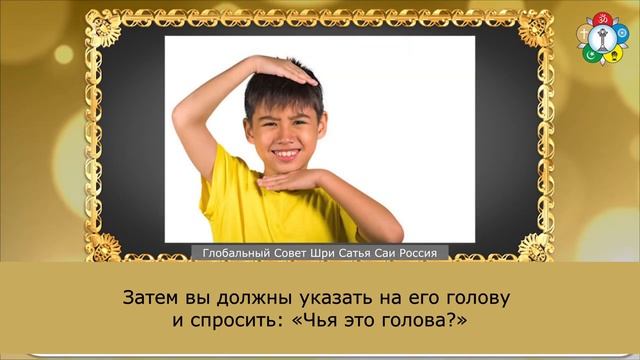 Глобальный Совет Шри Сатья Саи Россия

Затем вы должны указать на его голову и спросить: «Чья это голова?»